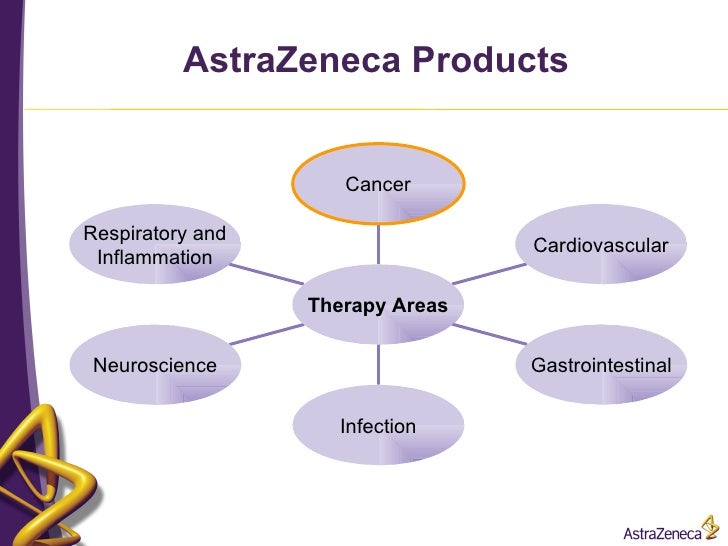 AstraZeneca Products

Cancer

Respiratory and Inflammation

Cardiovascular

Therapy Areas

Neuroscience

Gastrointestinal

Infection

AstraZeneca